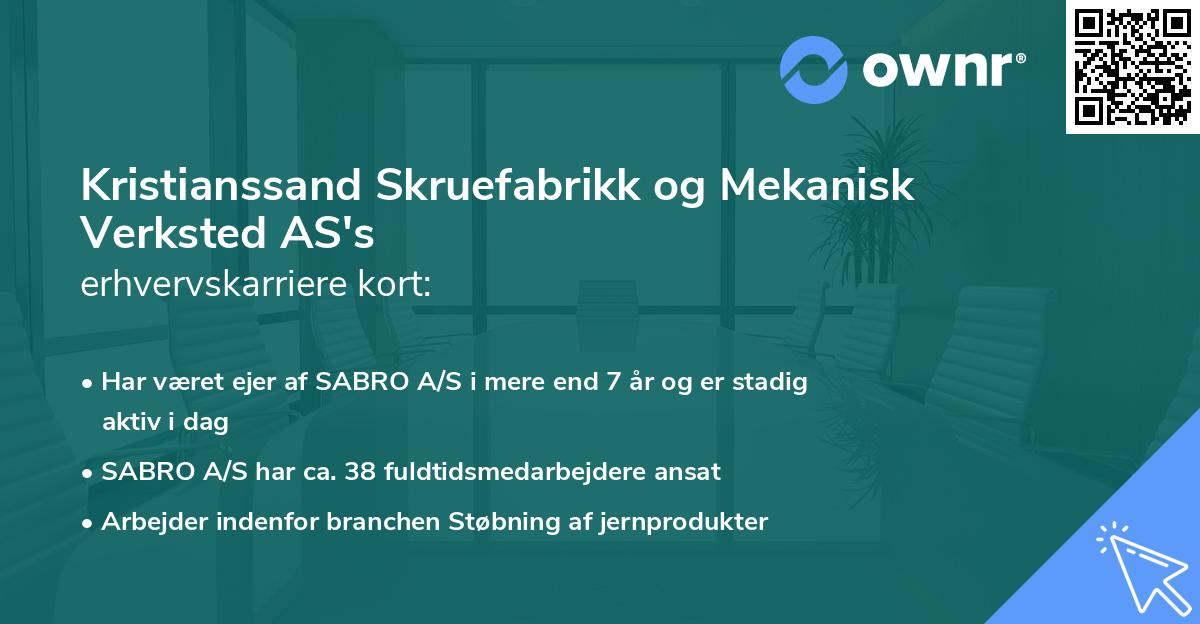 ownr®

Kristianssand Skruefabrikk og Mekanisk Verksted AS's
erhvervskarriere kort:

• Har været ejer af SABRO A/S i mere end 7 år og er stadig aktiv i dag
• SABRO A/S har ca. 38 fuldtidsmedarbejdere ansat
• Arbejder indenfor branchen Støbning af jernprodukter